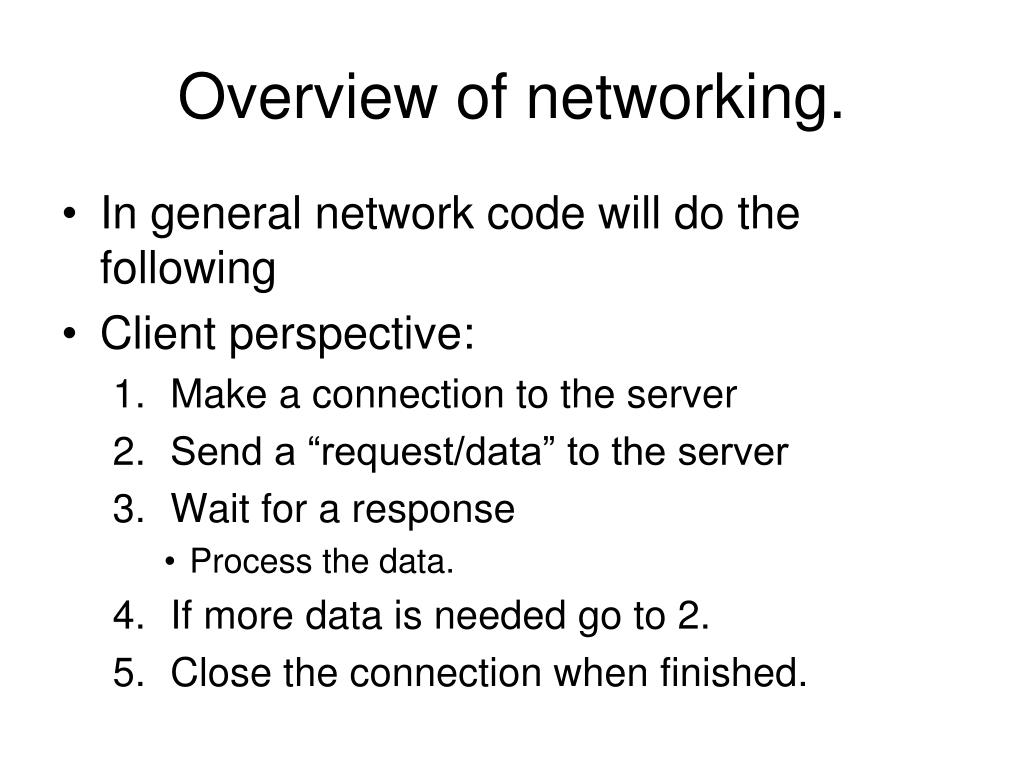 Overview of networking.

• In general network code will do the following
• Client perspective:
1. Make a connection to the server
2. Send a “request/data” to the server
3. Wait for a response
• Process the data.
4. If more data is needed go to 2.
5. Close the connection when finished.